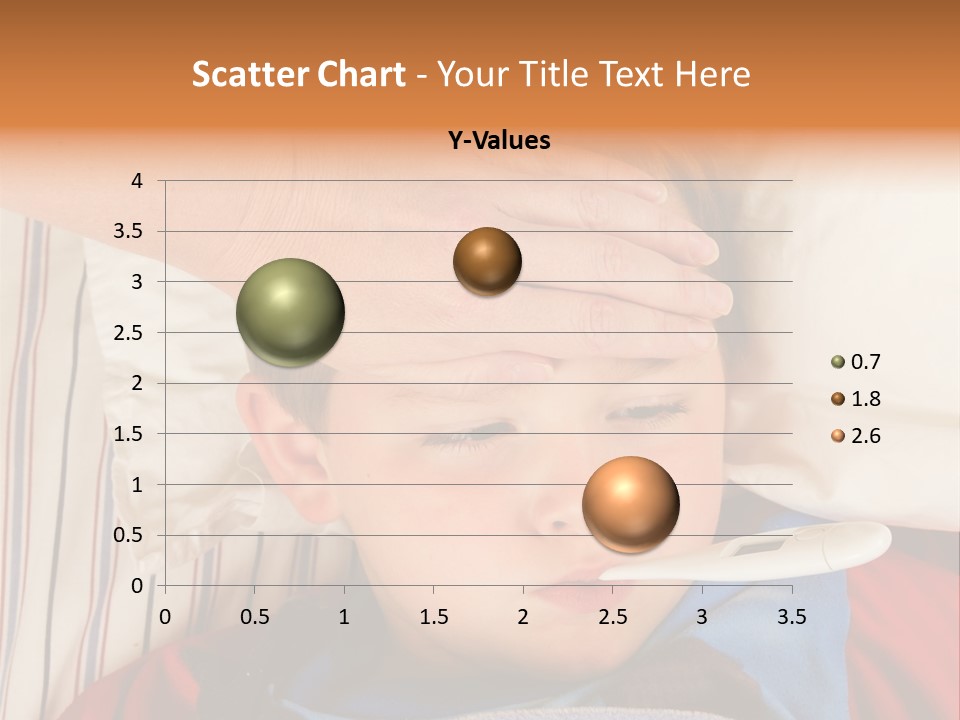 Scatter Chart - Your Title Text Here

Y-Values

4
3.5
3
2.5
2
1.5
1
0.5
0

0 0.5 1 1.5 2 2.5 3 3.5

0.7
1.8
2.6